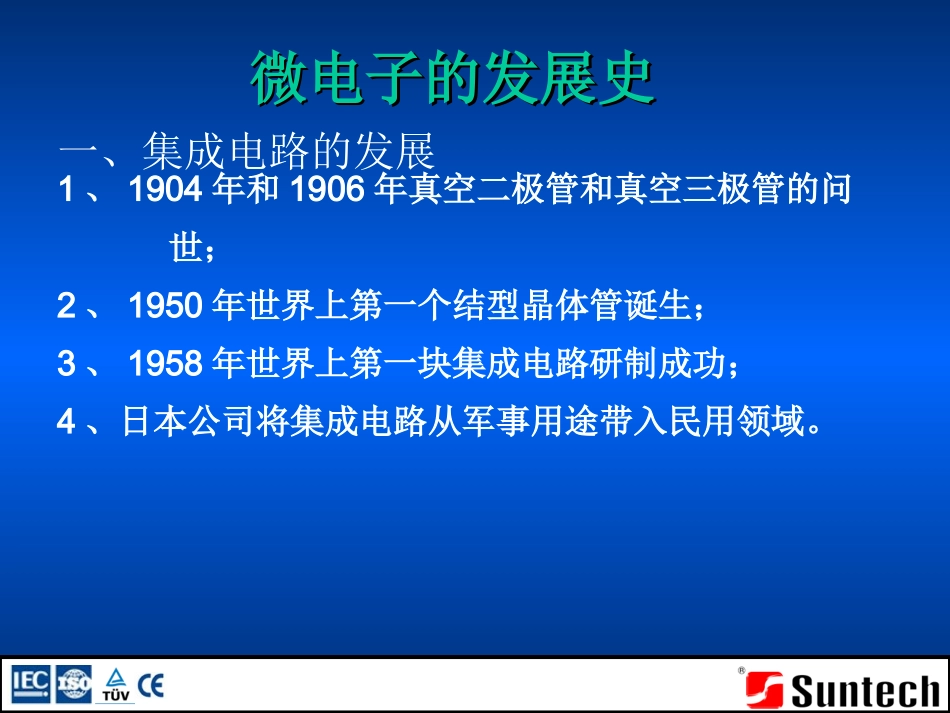 微电子的发展史

一、集成电路的发展

1、 1904 年和 1906 年真空二极管和真空三极管的问世；

2、 1950 年世界上第一个结型晶体管诞生；

3、 1958 年世界上第一块集成电路研制成功；

4、日本公司将集成电路从军事用途带入民用领域。

IEC ISO TÜV CE

Suntech